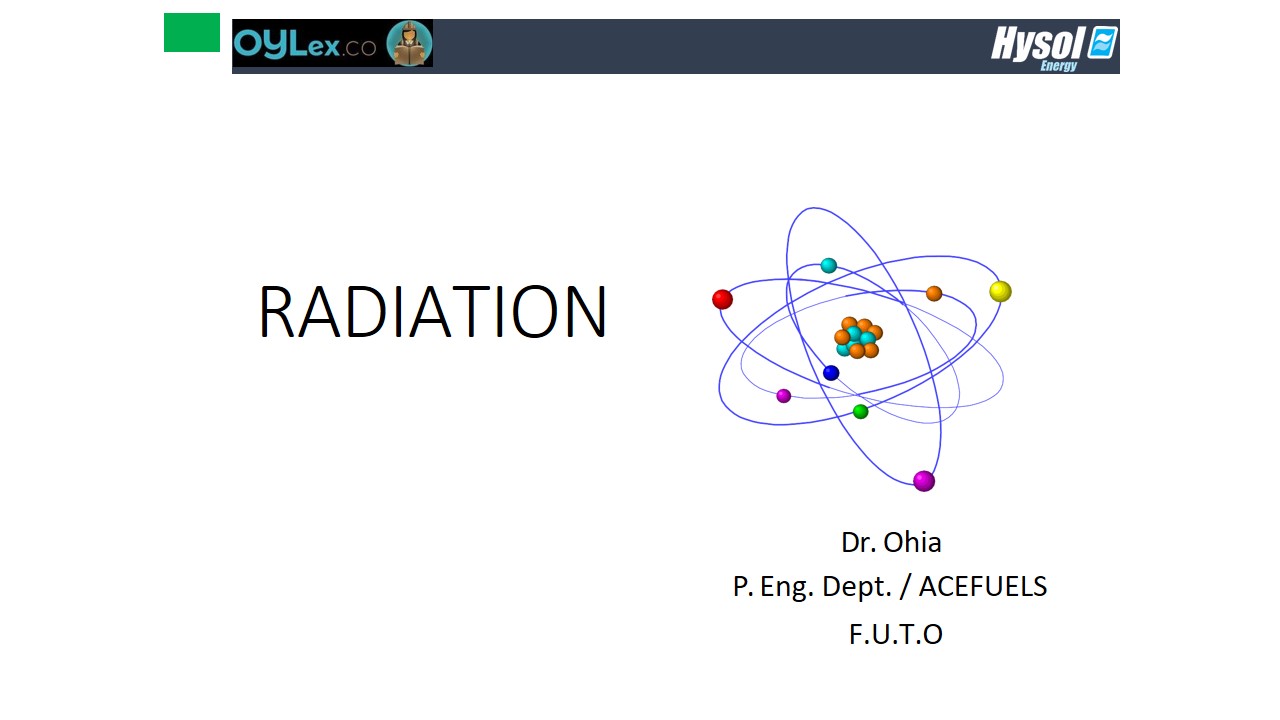 OYLex.co

Hysol
Energy

RADIATION

Dr. Ohia
P. Eng. Dept. / ACEFUELS
F.U.T.O